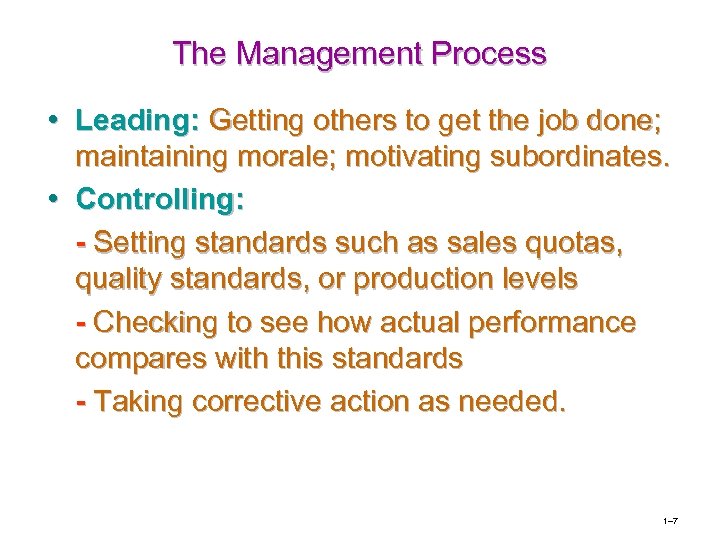 The Management Process

• Leading: Getting others to get the job done; maintaining morale; motivating subordinates.

• Controlling:

- Setting standards such as sales quotas, quality standards, or production levels

- Checking to see how actual performance compares with this standards

- Taking corrective action as needed.

1–7